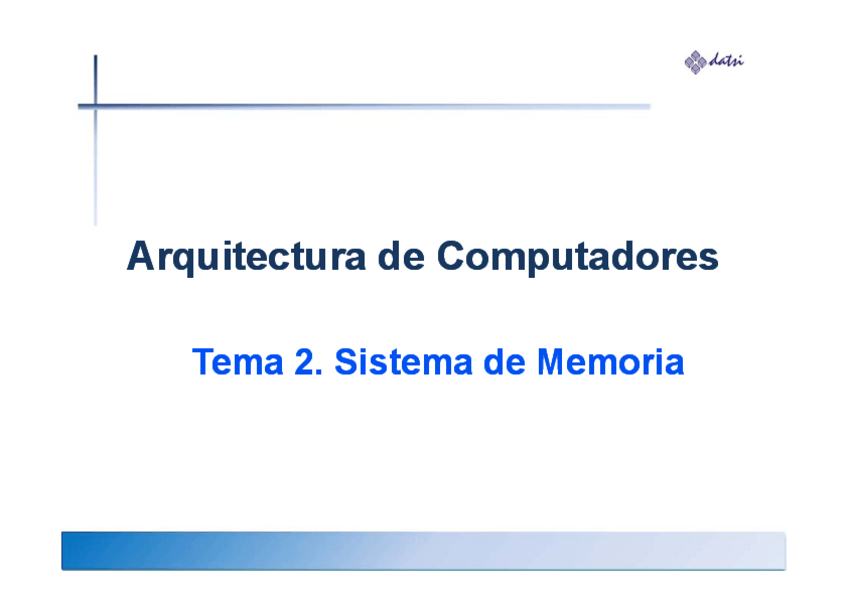 datsi

Arquitectura de Computadores

Tema 2. Sistema de Memoria